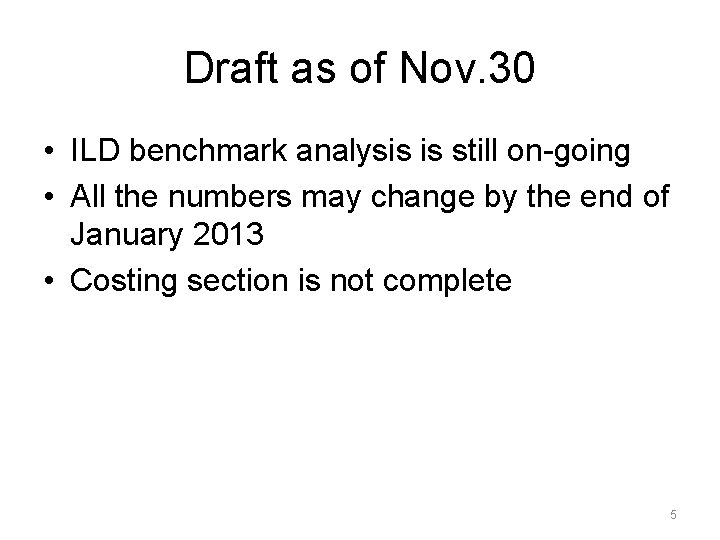 Draft as of Nov.30

• ILD benchmark analysis is still on-going
• All the numbers may change by the end of January 2013
• Costing section is not complete

5